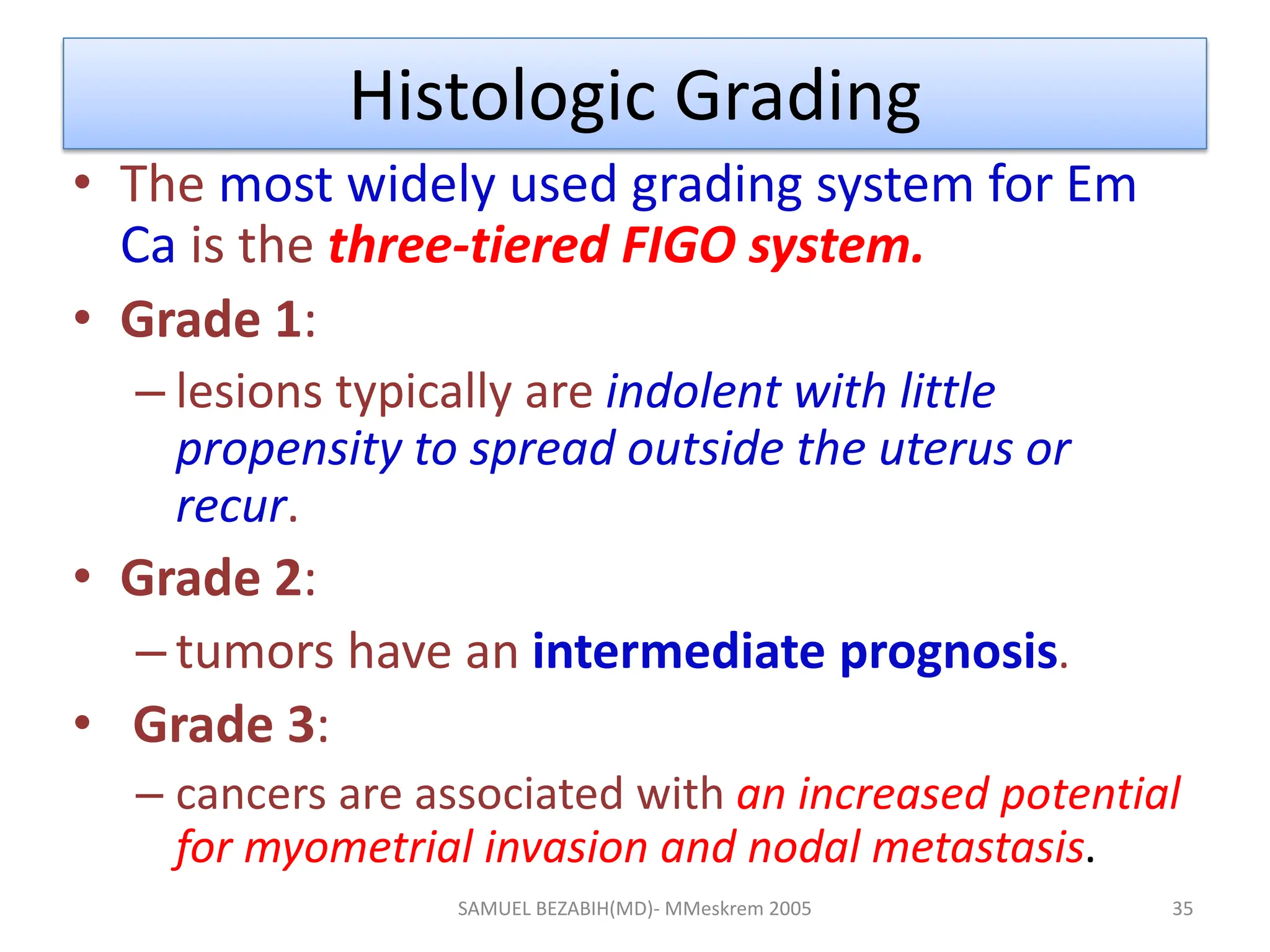 Histologic Grading

• The most widely used grading system for Em Ca is the three-tiered FIGO system.

• Grade 1:
– lesions typically are indolent with little propensity to spread outside the uterus or recur.

• Grade 2:
– tumors have an intermediate prognosis.

• Grade 3:
– cancers are associated with an increased potential for myometrial invasion and nodal metastasis.

SAMUEL BEZABIH(MD)- MMeskrem 2005

35